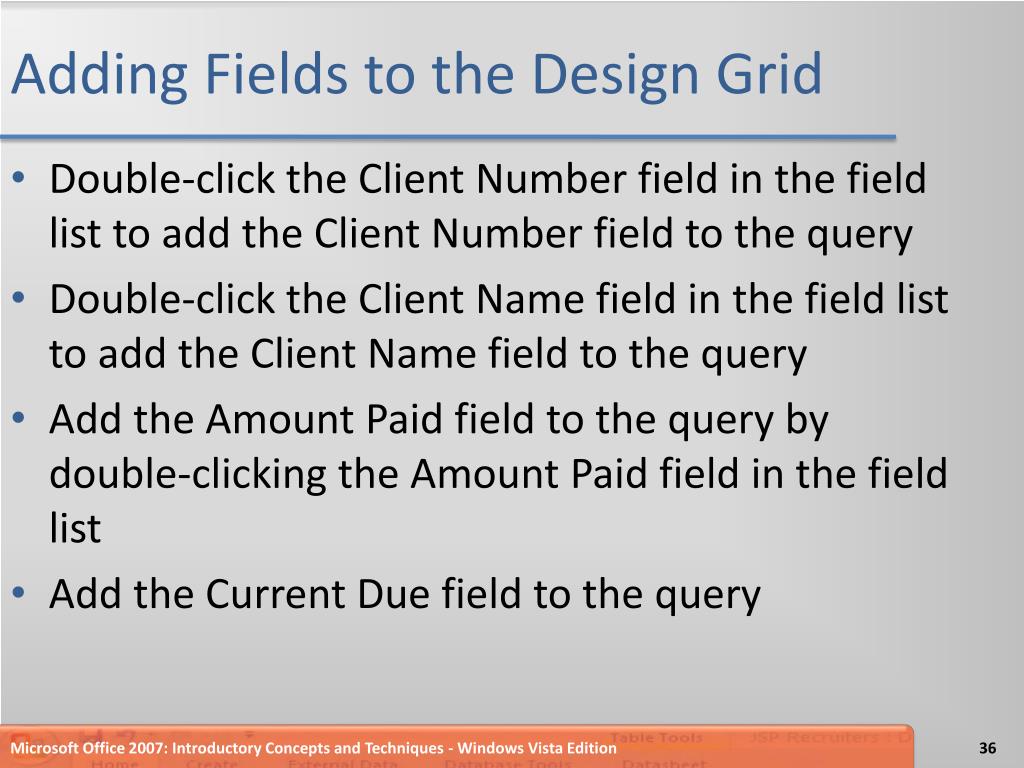 Adding Fields to the Design Grid

• Double-click the Client Number field in the field list to add the Client Number field to the query
• Double-click the Client Name field in the field list to add the Client Name field to the query
• Add the Amount Paid field to the query by double-clicking the Amount Paid field in the field list
• Add the Current Due field to the query

Microsoft Office 2007: Introductory Concepts and Techniques - Windows Vista Edition

36